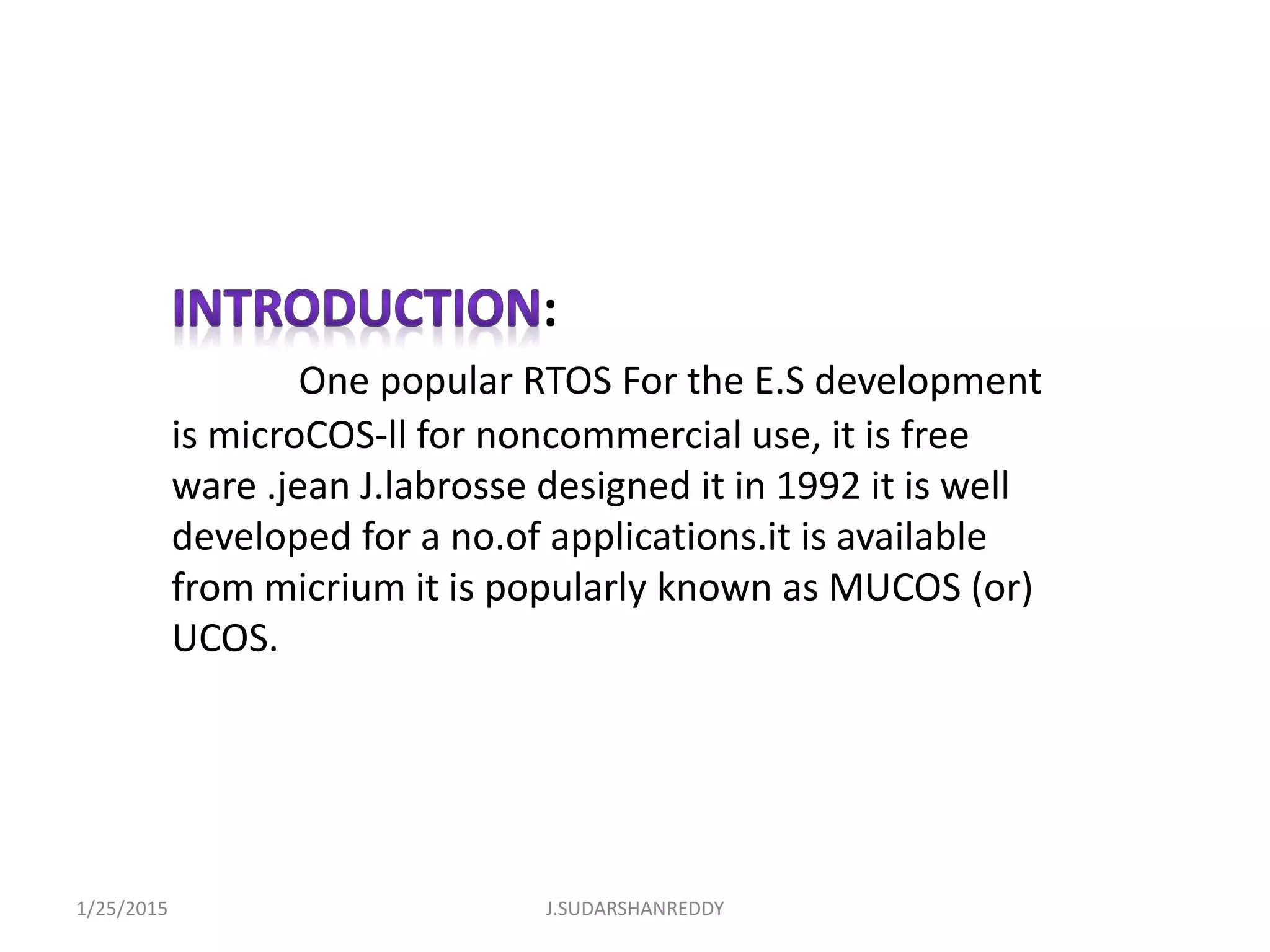 INTRODUCTION:

One popular RTOS For the E.S development is microCOS-ll for noncommercial use, it is free ware .jean J.labrosse designed it in 1992 it is well developed for a no.of applications.it is available from micrium it is popularly known as MUCOS (or) UCOS.

1/25/2015 J.SUDARSHANREDDY